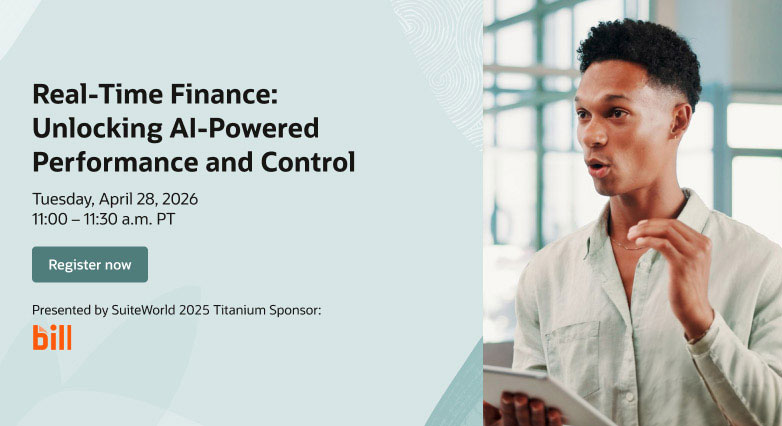 Real-Time Finance: Unlocking AI-Powered Performance and Control

Tuesday, April 28, 2026
11:00 – 11:30 a.m. PT

Register now

Presented by SuiteWorld 2025 Titanium Sponsor:

bill